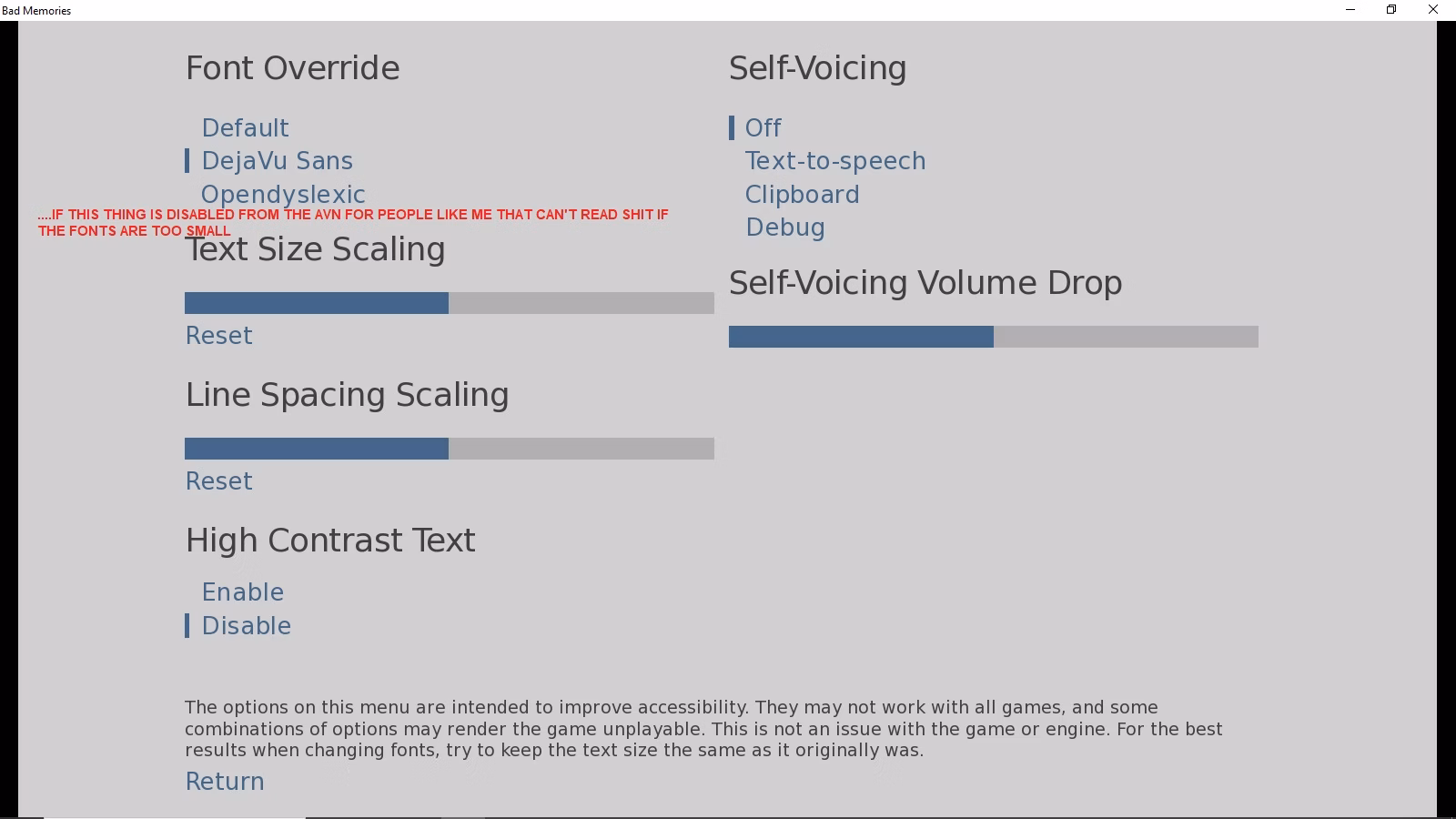 Bad Memories

Font Override

Default
DejaVu Sans
Opendyslexic

....IF THIS THING IS DISABLED FROM THE AVN FOR PEOPLE LIKE ME THAT CAN'T READ SHIT IF THE FONTS ARE TOO SMALL

Text Size Scaling

Reset

Line Spacing Scaling

Reset

High Contrast Text

Enable
Disable

Self-Voicing

Off
Text-to-speech
Clipboard
Debug

Self-Voicing Volume Drop

The options on this menu are intended to improve accessibility. They may not work with all games, and some combinations of options may render the game unplayable. This is not an issue with the game or engine. For the best results when changing fonts, try to keep the text size the same as it originally was.

Return